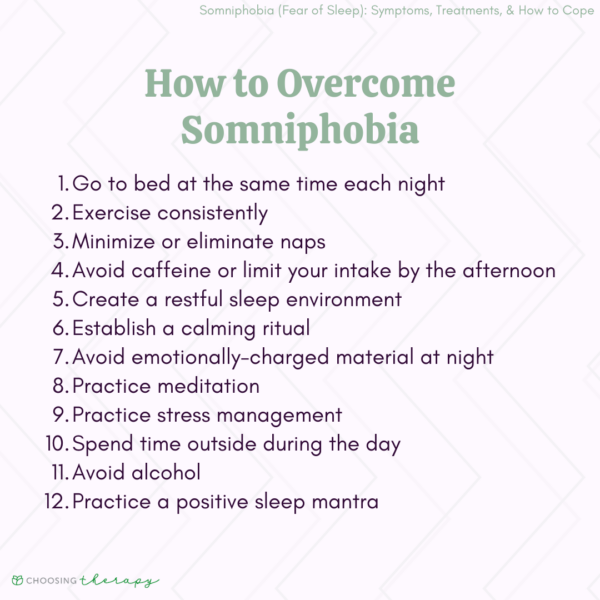 Somniphobia (Fear of Sleep): Symptoms, Treatments, & How to Cope

How to Overcome Somniphobia

1. Go to bed at the same time each night
2. Exercise consistently
3. Minimize or eliminate naps
4. Avoid caffeine or limit your intake by the afternoon
5. Create a restful sleep environment
6. Establish a calming ritual
7. Avoid emotionally-charged material at night
8. Practice meditation
9. Practice stress management
10. Spend time outside during the day
11. Avoid alcohol
12. Practice a positive sleep mantra

CHOOSING therapy